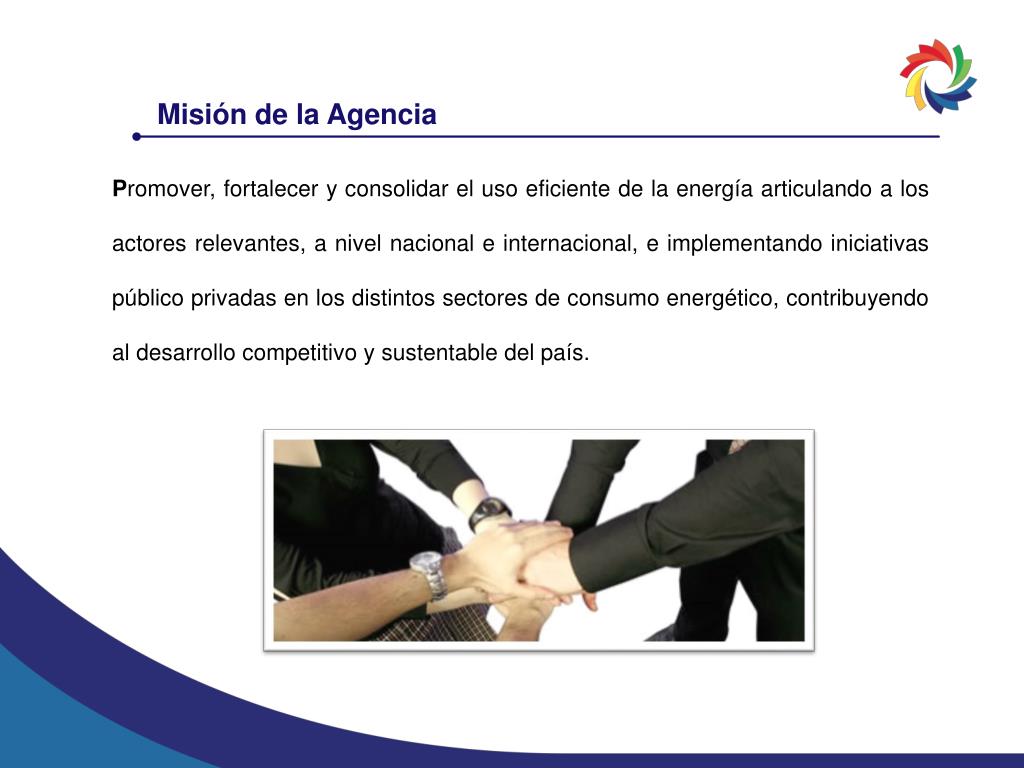 Misión de la Agencia

Promover, fortalecer y consolidar el uso eficiente de la energía articulando a los actores relevantes, a nivel nacional e internacional, e implementando iniciativas público privadas en los distintos sectores de consumo energético, contribuyendo al desarrollo competitivo y sustentable del país.